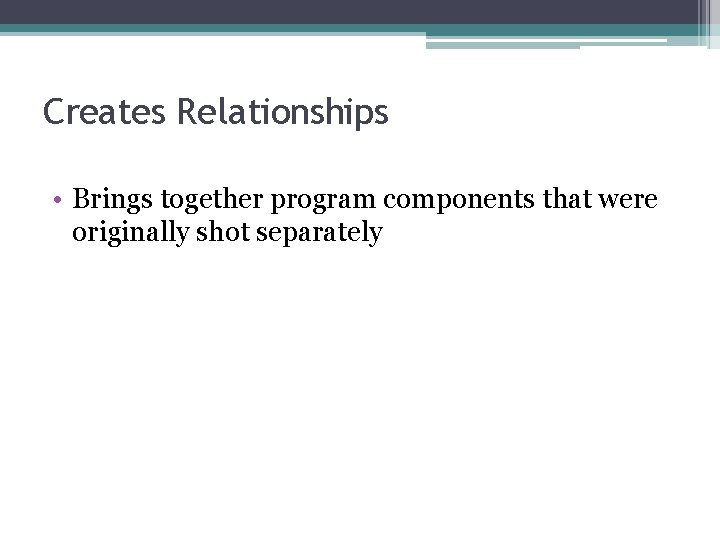 Creates Relationships

• Brings together program components that were originally shot separately